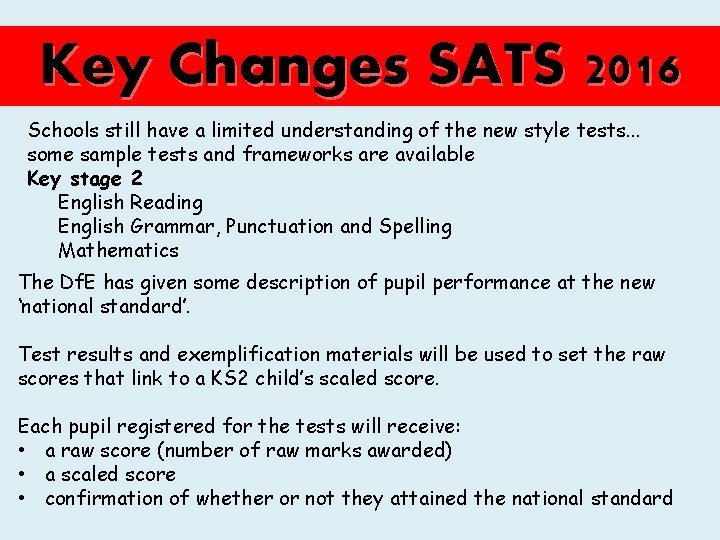 Key Changes SATS 2016

Schools still have a limited understanding of the new style tests... some sample tests and frameworks are available

Key stage 2

English Reading

English Grammar, Punctuation and Spelling

Mathematics

The DfE has given some description of pupil performance at the new 'national standard'.

Test results and exemplification materials will be used to set the raw scores that link to a KS2 child's scaled score.

Each pupil registered for the tests will receive:
• a raw score (number of raw marks awarded)
• a scaled score
• confirmation of whether or not they attained the national standard